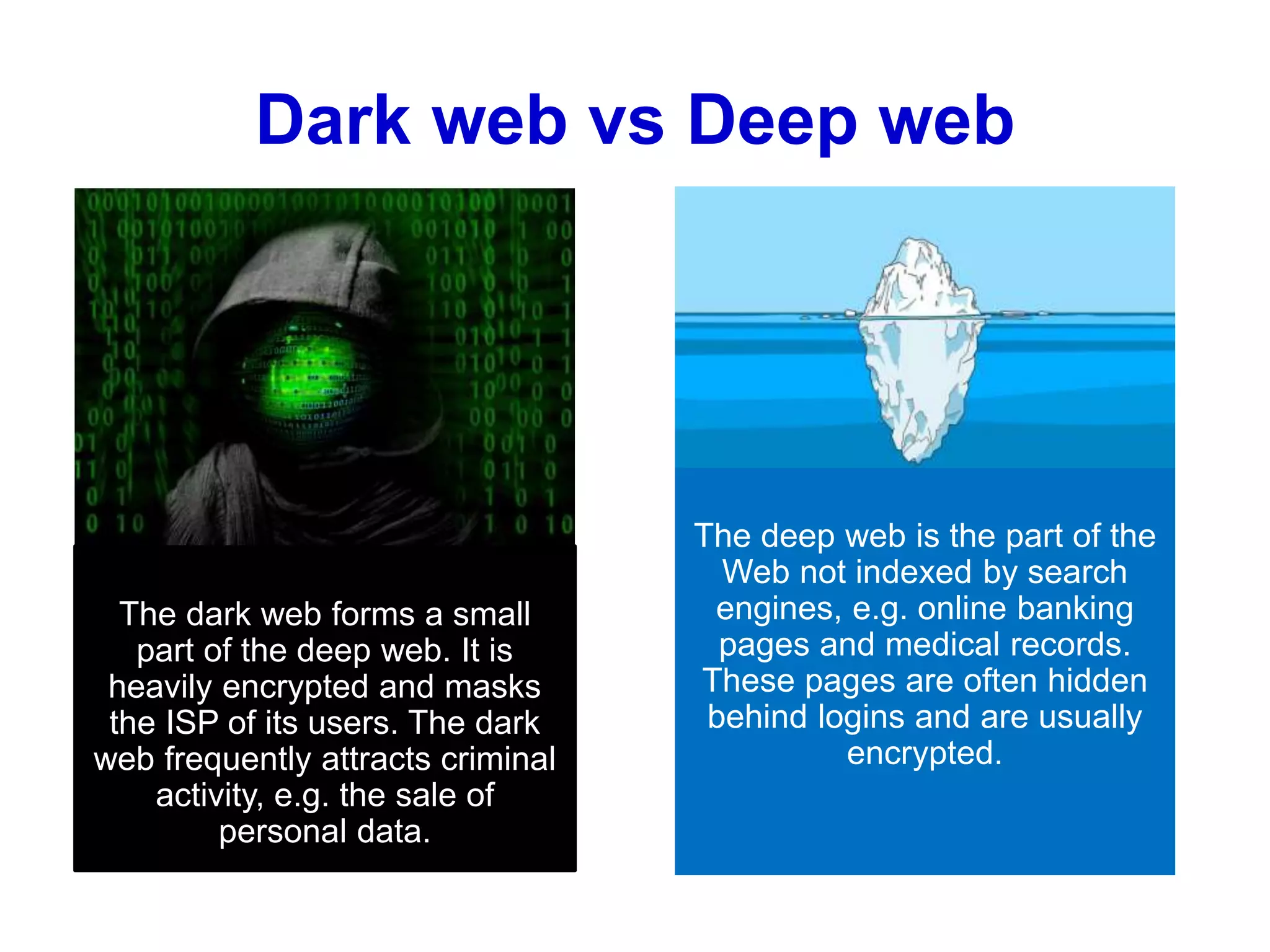 Dark web vs Deep web

The dark web forms a small part of the deep web. It is heavily encrypted and masks the ISP of its users. The dark web frequently attracts criminal activity, e.g. the sale of personal data.

The deep web is the part of the Web not indexed by search engines, e.g. online banking pages and medical records. These pages are often hidden behind logins and are usually encrypted.